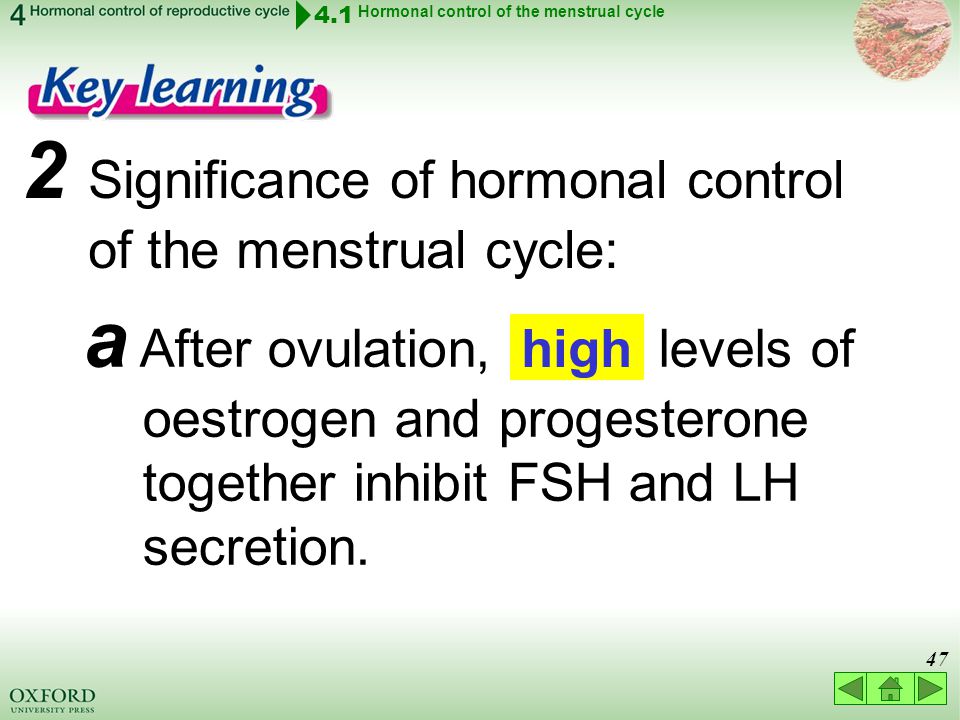 4 Hormonal control of reproductive cycle 4.1 Hormonal control of the menstrual cycle

Key learning

2 Significance of hormonal control of the menstrual cycle:

a After ovulation, high levels of oestrogen and progesterone together inhibit FSH and LH secretion.

47

OXFORD UNIVERSITY PRESS